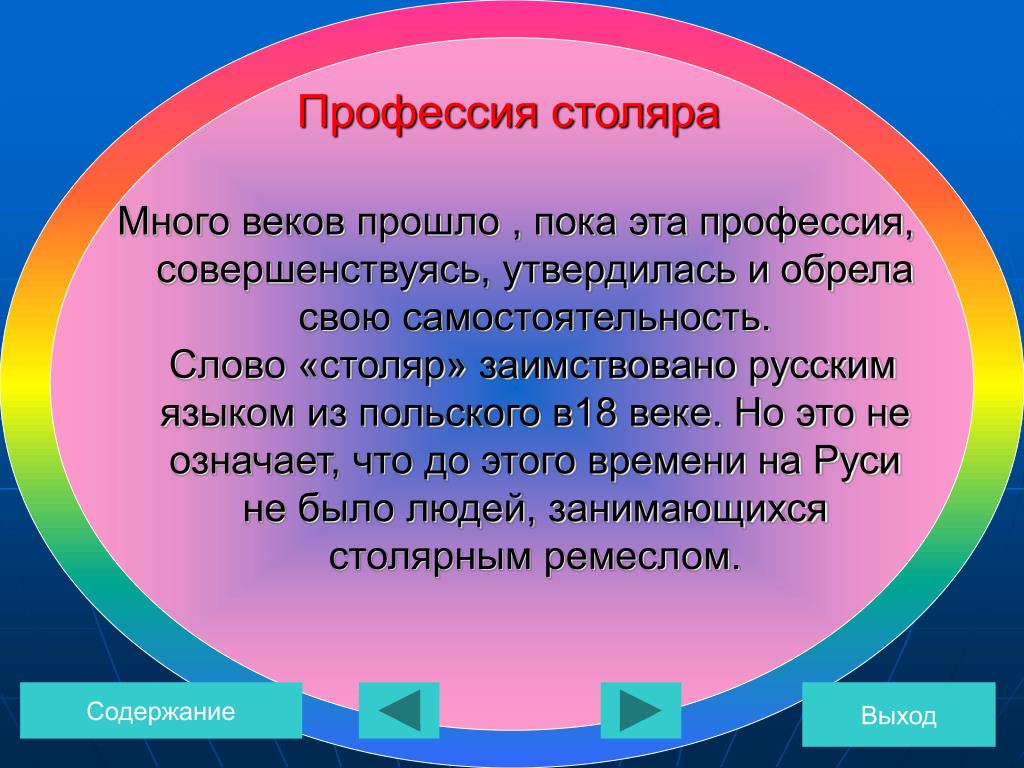 Профессия столяра

Много веков прошло , пока эта профессия, совершенствуясь, утвердилась и обрела свою самостоятельность.
Слово «столяр» заимствовано русским языком из польского в18 веке. Но это не означает, что до этого времени на Руси не было людей, занимающихся столярным ремеслом.

Содержание

Выход